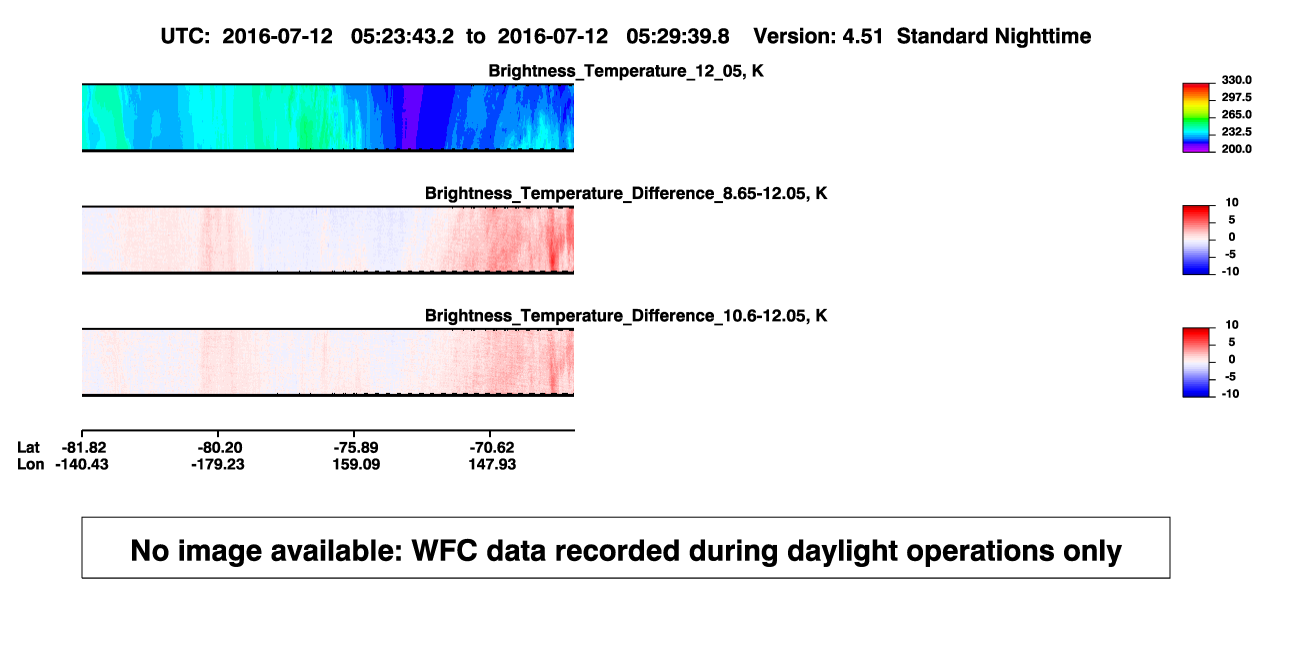 UTC: 2016-07-12 05:23:43.2 to 2016-07-12 05:29:39.8 Version: 4.51 Standard Nighttime

Brightness_Temperature_12_05, K

330.0
297.5
265.0
232.5
200.0

Brightness_Temperature_Difference_8.65-12.05, K

10
5
0
-5
-10

Brightness_Temperature_Difference_10.6-12.05, K

10
5
0
-5
-10

Lat -81.82 -80.20 -75.89 -70.62
Lon -140.43 -179.23 159.09 147.93

No image available: WFC data recorded during daylight operations only